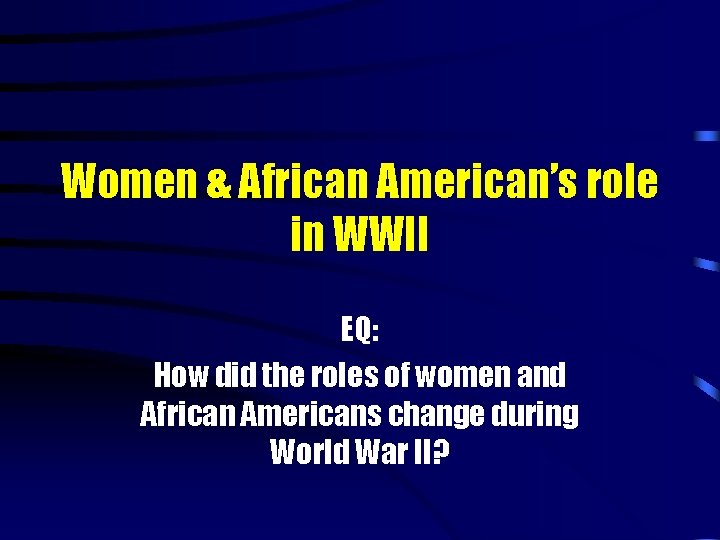 Women & African American's role in WWII

EQ:
How did the roles of women and African Americans change during World War II?